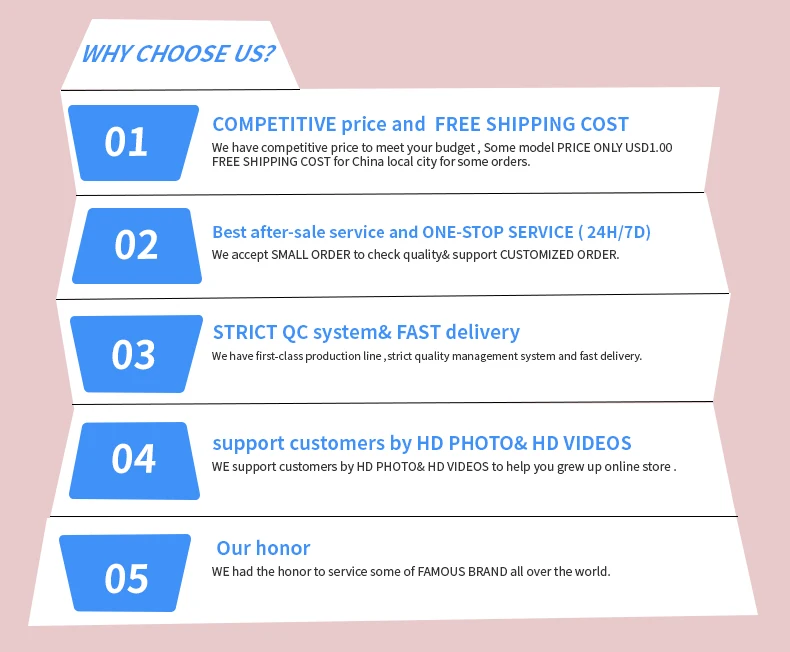 WHY CHOOSE US?

01

COMPETITIVE price and FREE SHIPPING COST

We have competitive price to meet your budget , Some model PRICE ONLY USD1.00 FREE SHIPPING COST for China local city for some orders.

02

Best after-sale service and ONE-STOP SERVICE ( 24H/7D)

We accept SMALL ORDER to check quality& support CUSTOMIZED ORDER.

03

STRICT QC system& FAST delivery

We have first-class production line ,strict quality management system and fast delivery.

04

support customers by HD PHOTO& HD VIDEOS

WE support customers by HD PHOTO& HD VIDEOS to help you grew up online store .

05

Our honor

WE had the honor to service some of FAMOUS BRAND all over the world.